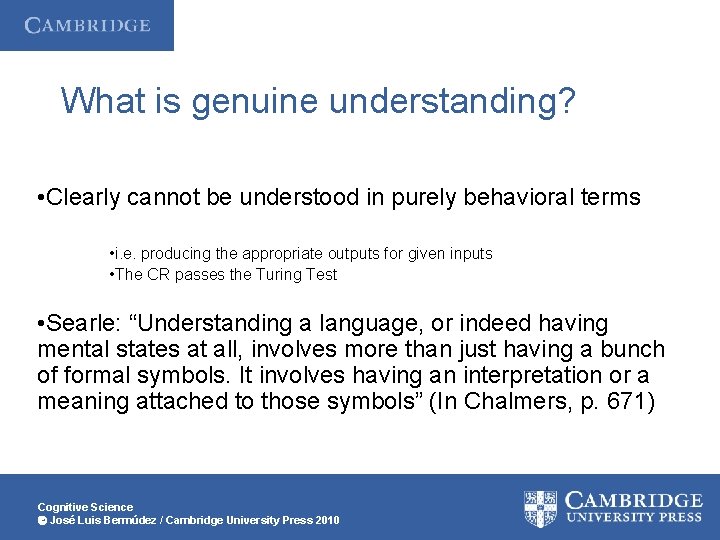 CAMBRIDGE

What is genuine understanding?

•Clearly cannot be understood in purely behavioral terms

•i.e. producing the appropriate outputs for given inputs
•The CR passes the Turing Test

•Searle: “Understanding a language, or indeed having mental states at all, involves more than just having a bunch of formal symbols. It involves having an interpretation or a meaning attached to those symbols” (In Chalmers, p. 671)

Cognitive Science
© José Luis Bermúdez / Cambridge University Press 2010

CAMBRIDGE
UNIVERSITY PRESS